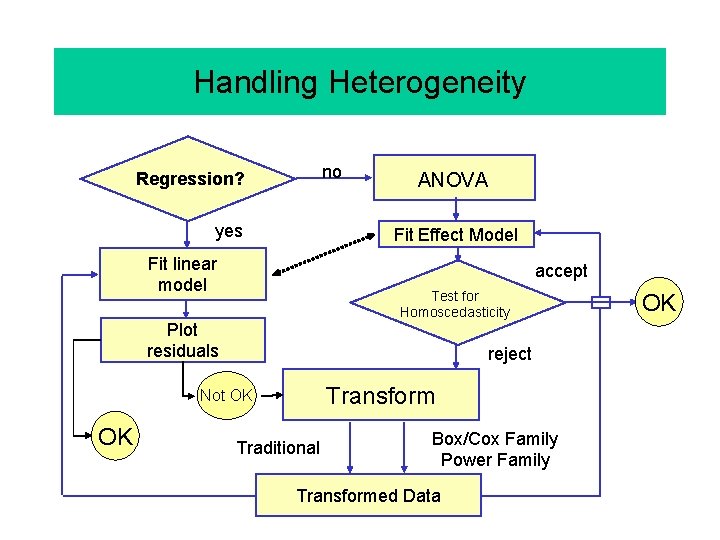 Handling Heterogeneity

Regression?

no

ANOVA

yes

Fit Effect Model

Fit linear model

accept

Test for Homoscedasticity

OK

Plot residuals

reject

Not OK

Transform

OK

Traditional

Box/Cox Family
Power Family

Transformed Data